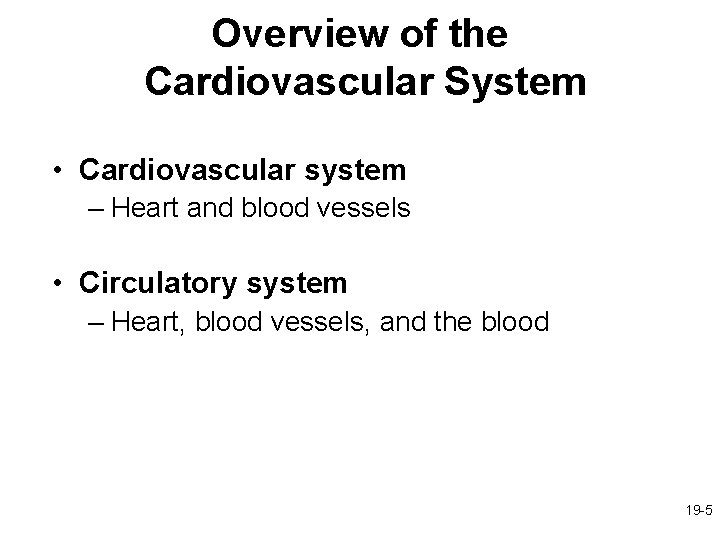 Overview of the Cardiovascular System

• Cardiovascular system
– Heart and blood vessels

• Circulatory system
– Heart, blood vessels, and the blood

19-5